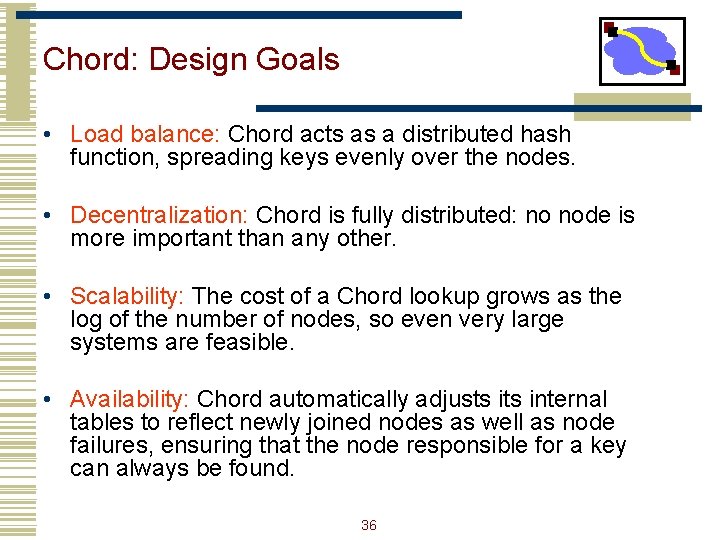 Chord: Design Goals

• Load balance: Chord acts as a distributed hash function, spreading keys evenly over the nodes.

• Decentralization: Chord is fully distributed: no node is more important than any other.

• Scalability: The cost of a Chord lookup grows as the log of the number of nodes, so even very large systems are feasible.

• Availability: Chord automatically adjusts its internal tables to reflect newly joined nodes as well as node failures, ensuring that the node responsible for a key can always be found.

36